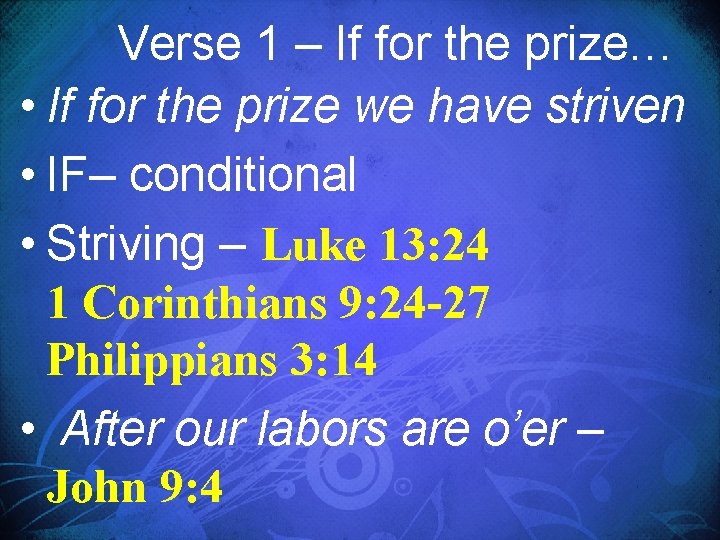 Verse 1 – If for the prize…

• If for the prize we have striven

• IF– conditional

• Striving – Luke 13:24 1 Corinthians 9:24-27 Philippians 3:14

• After our labors are o’er – John 9:4